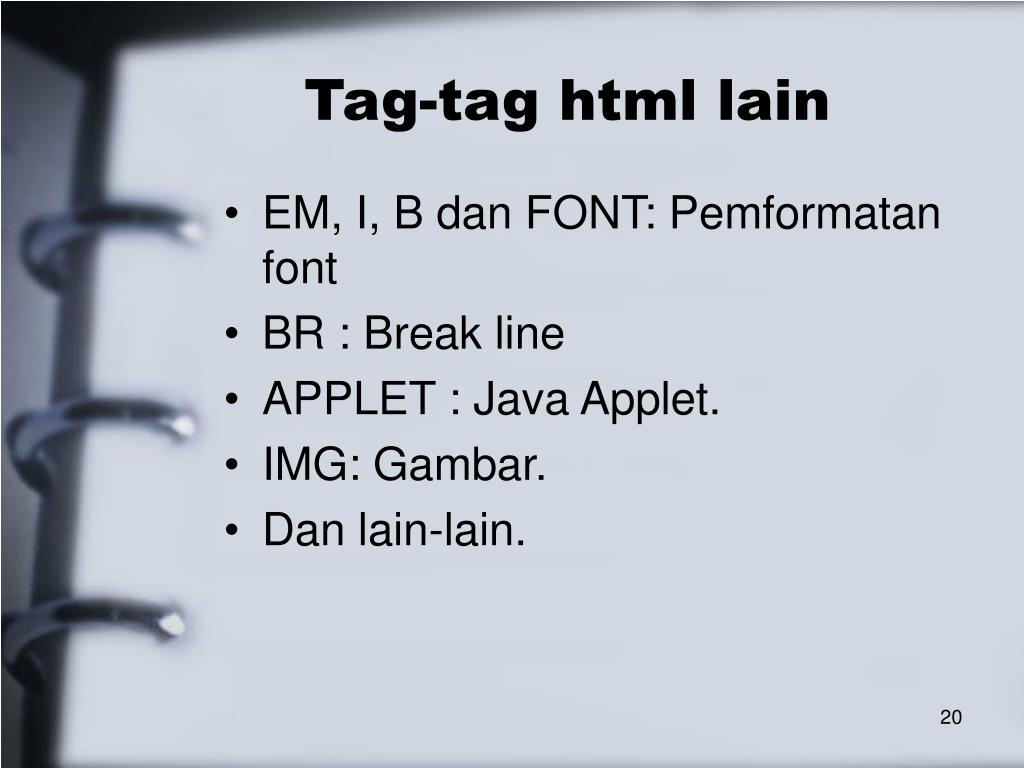 Tag-tag html lain

• EM, I, B dan FONT: Pemformatan font
• BR : Break line
• APPLET : Java Applet.
• IMG: Gambar.
• Dan lain-lain.

20